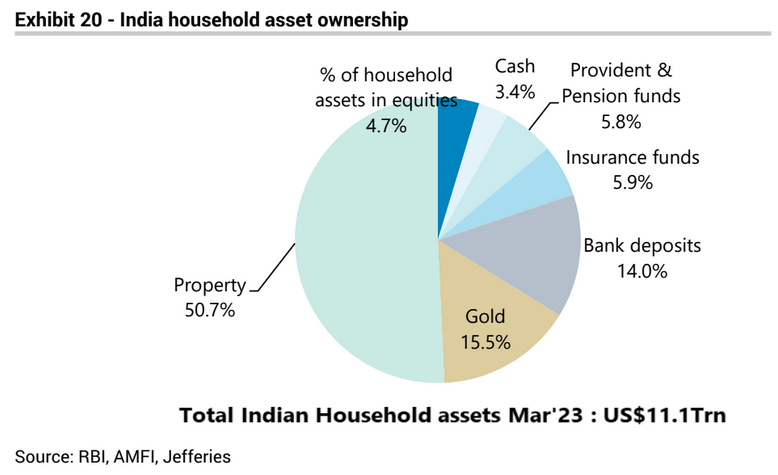 Exhibit 20 - India household asset ownership

% of household assets in equities
4.7%

Cash
3.4%

Provident & Pension funds
5.8%

Insurance funds
5.9%

Bank deposits
14.0%

Gold
15.5%

Property
50.7%

Total Indian Household assets Mar'23 : US$11.1Trn

Source: RBI, AMFI, Jefferies